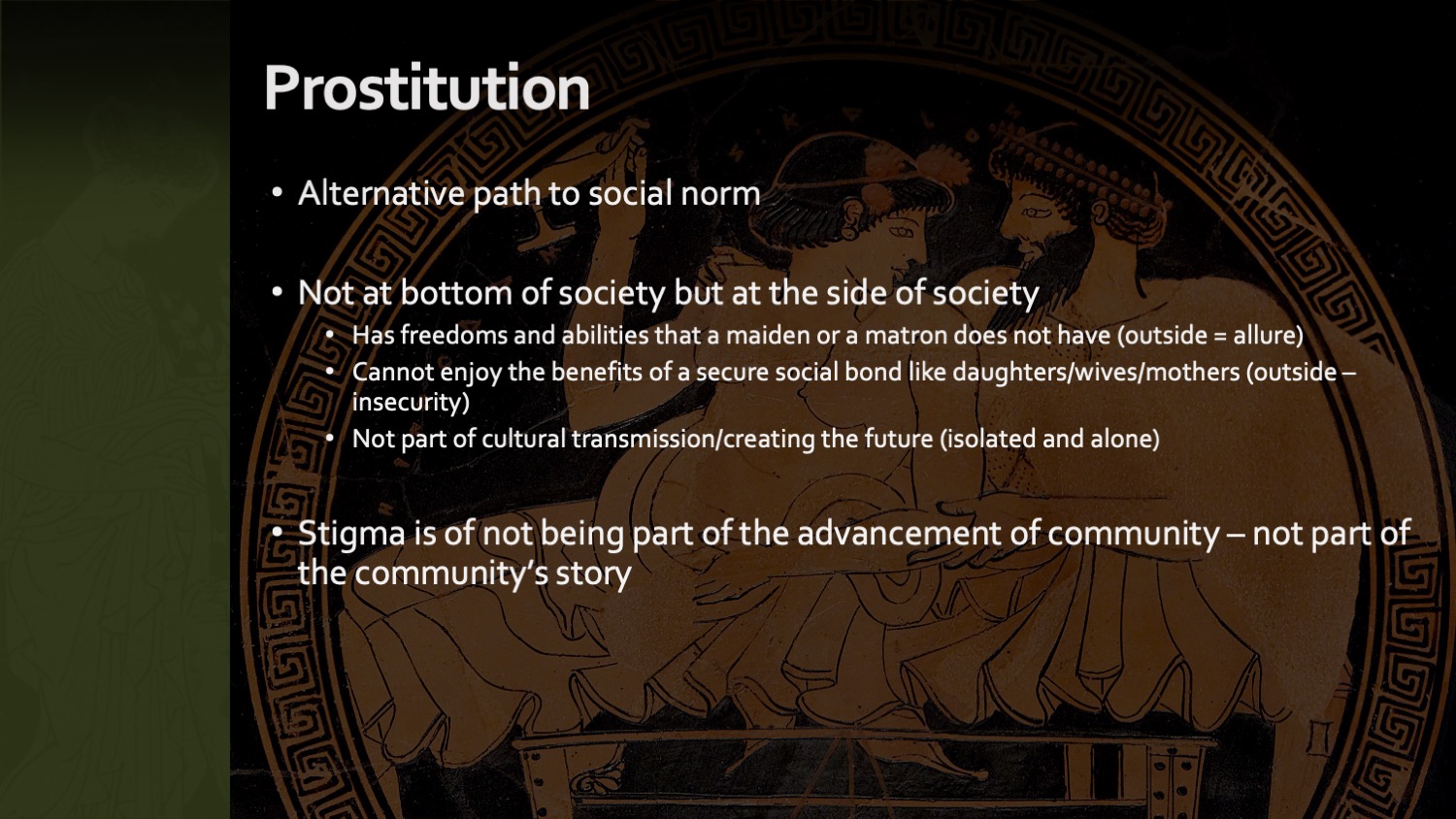 Prostitution

• Alternative path to social norm

• Not at bottom of society but at the side of society
  • Has freedoms and abilities that a maiden or a matron does not have (outside = allure)
  • Cannot enjoy the benefits of a secure social bond like daughters/wives/mothers (outside – insecurity)
  • Not part of cultural transmission/creating the future (isolated and alone)

• Stigma is of not being part of the advancement of community – not part of the community's story